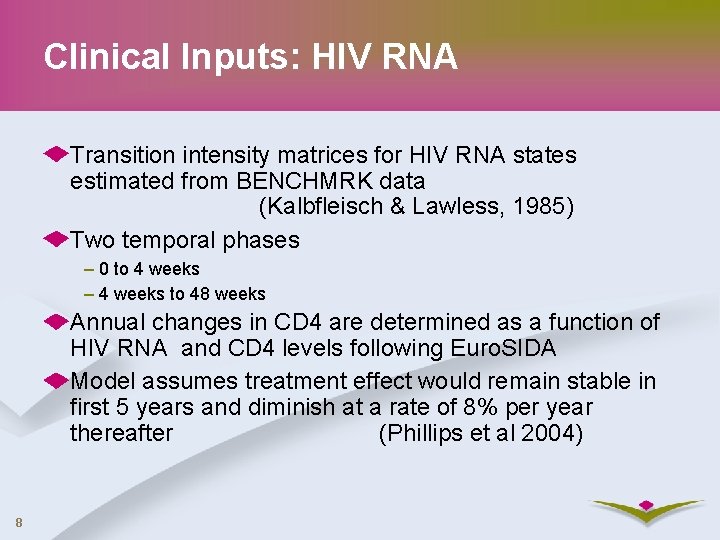 Clinical Inputs: HIV RNA

Transition intensity matrices for HIV RNA states estimated from BENCHMRK data (Kalbfleisch & Lawless, 1985)

Two temporal phases
– 0 to 4 weeks
– 4 weeks to 48 weeks

Annual changes in CD4 are determined as a function of HIV RNA and CD4 levels following EuroSIDA

Model assumes treatment effect would remain stable in first 5 years and diminish at a rate of 8% per year thereafter (Phillips et al 2004)

8